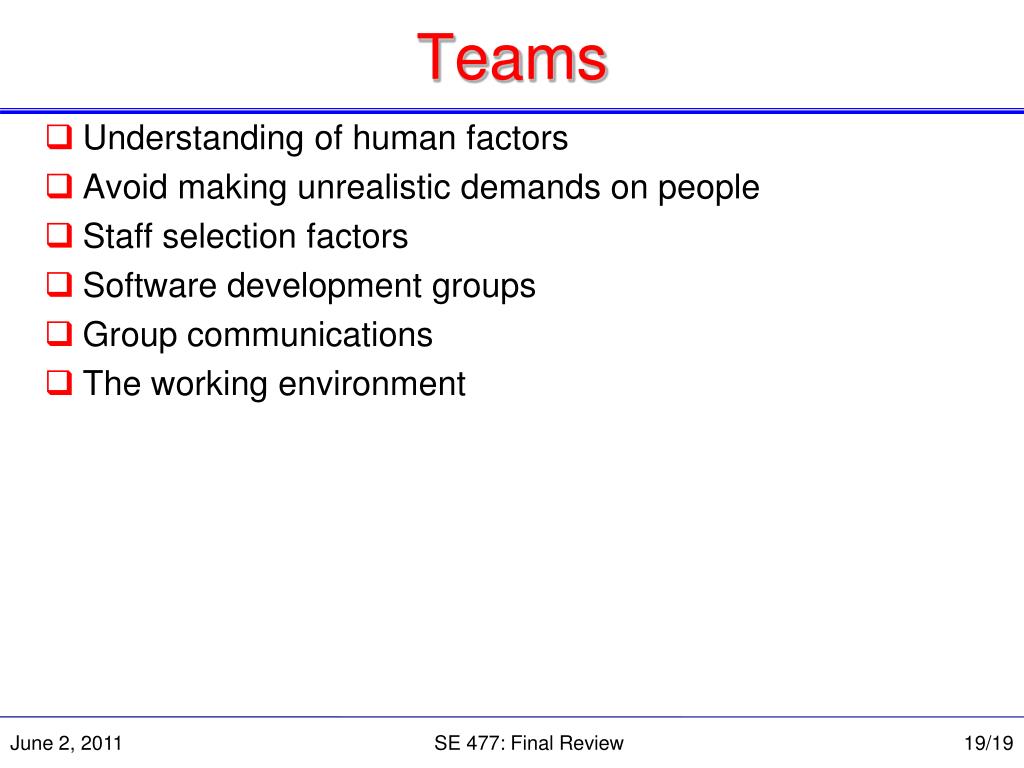 Teams

❑ Understanding of human factors
❑ Avoid making unrealistic demands on people
❑ Staff selection factors
❑ Software development groups
❑ Group communications
❑ The working environment

June 2, 2011

SE 477: Final Review

19/19